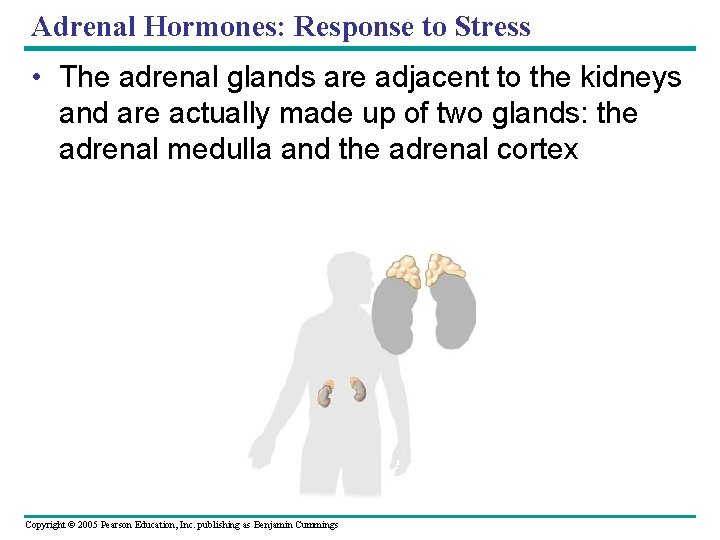 Adrenal Hormones: Response to Stress

• The adrenal glands are adjacent to the kidneys and are actually made up of two glands: the adrenal medulla and the adrenal cortex

Copyright © 2005 Pearson Education, Inc. publishing as Benjamin Cummings